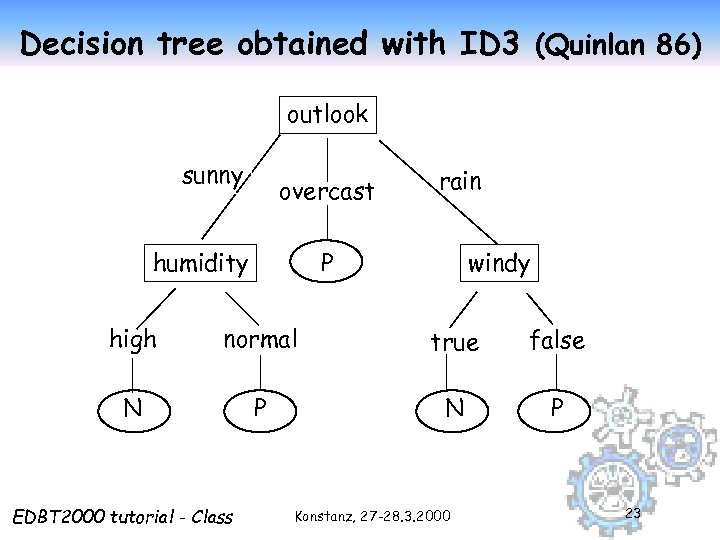 Decision tree obtained with ID3 (Quinlan 86)

outlook

sunny

overcast

rain

humidity

P

windy

high

normal

true

false

N

P

N

P

EDBT2000 tutorial - Class

Konstanz, 27-28.3.2000

23